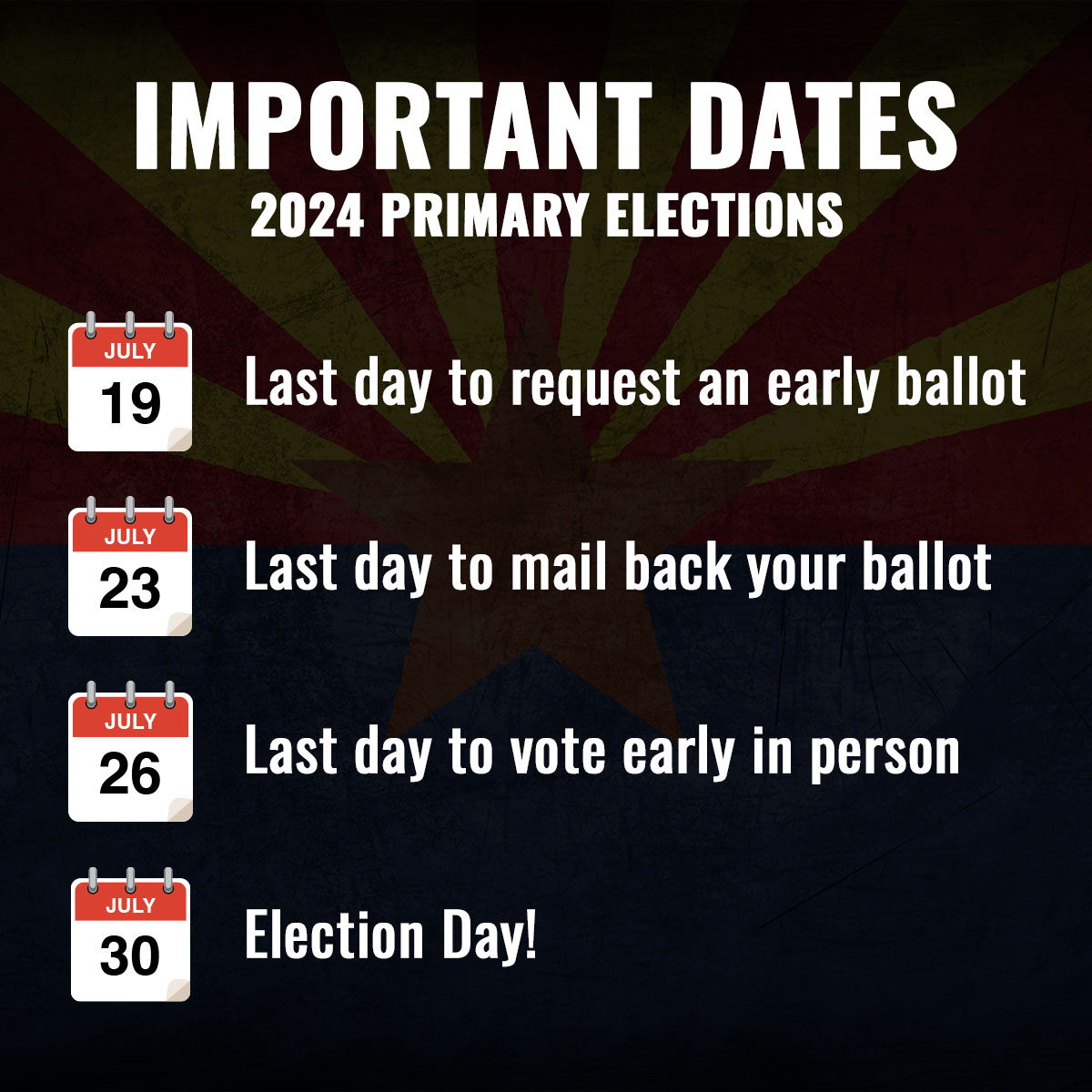 IMPORTANT DATES
2024 PRIMARY ELECTIONS

JULY
19
Last day to request an early ballot

JULY
23
Last day to mail back your ballot

JULY
26
Last day to vote early in person

JULY
30
Election Day!